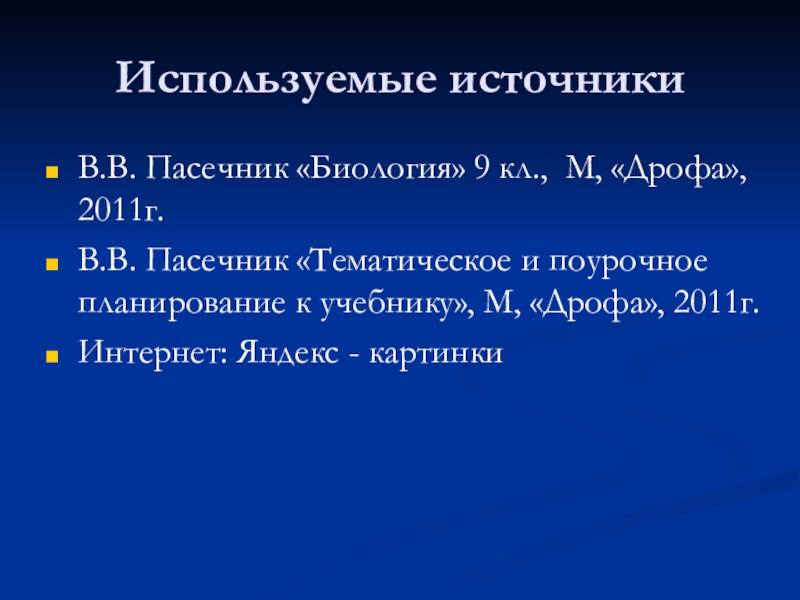 Используемые источники

В.В. Пасечник «Биология» 9 кл., М, «Дрофа», 2011г.

В.В. Пасечник «Тематическое и поурочное планирование к учебнику», М, «Дрофа», 2011г.

Интернет: Яндекс - картинки